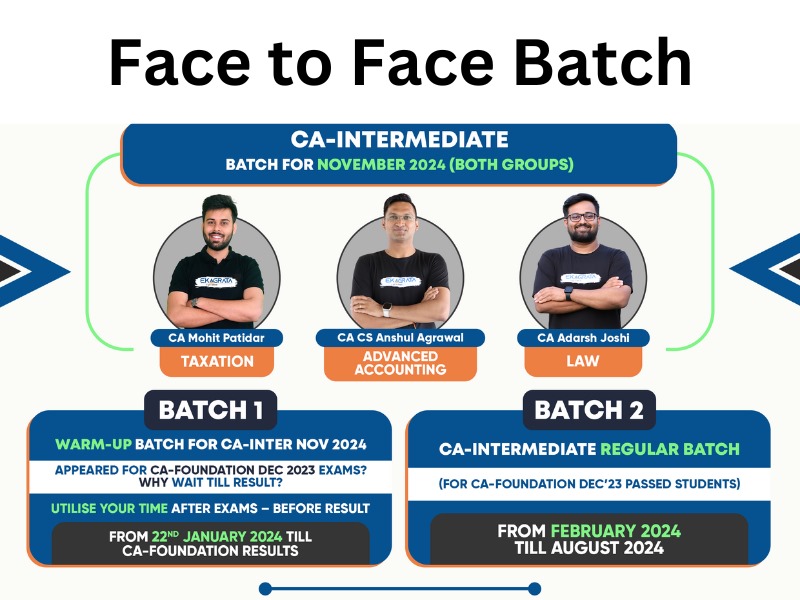 Face to Face Batch

CA-INTERMEDIATE
BATCH FOR NOVEMBER 2024 (BOTH GROUPS)

EKAGRATA

EKAGRATA

EKAGRATA

CA Mohit Patidar
TAXATION

CA CS Anshul Agrawal
ADVANCED ACCOUNTING

CA Adarsh Joshi
LAW

BATCH 1

WARM-UP BATCH FOR CA-INTER NOV 2024

APPEARED FOR CA-FOUNDATION DEC 2023 EXAMS? WHY WAIT TILL RESULT?

UTILISE YOUR TIME AFTER EXAMS – BEFORE RESULT

FROM 22$^{ND}$ JANUARY 2024 TILL CA-FOUNDATION RESULTS

BATCH 2

CA-INTERMEDIATE REGULAR BATCH

(FOR CA-FOUNDATION DEC'23 PASSED STUDENTS)

FROM FEBRUARY 2024 TILL AUGUST 2024